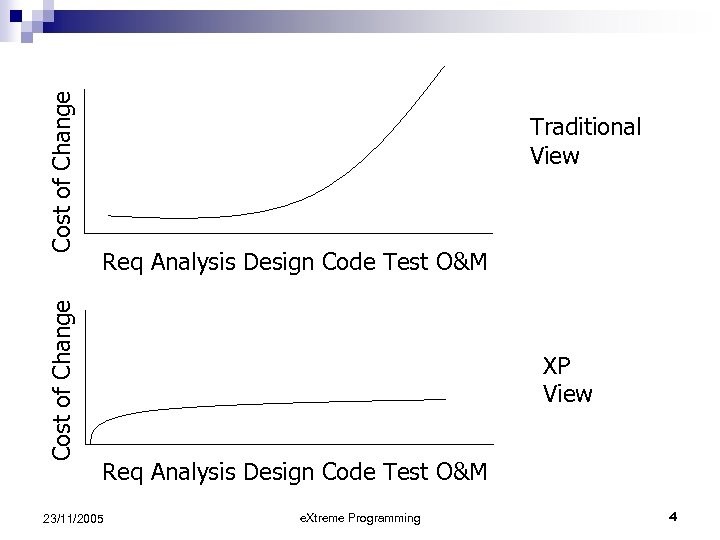 Cost of Change

Req Analysis Design Code Test O&M

Traditional View

Cost of Change

Req Analysis Design Code Test O&M

XP View

23/11/2005

eXtreme Programming

4